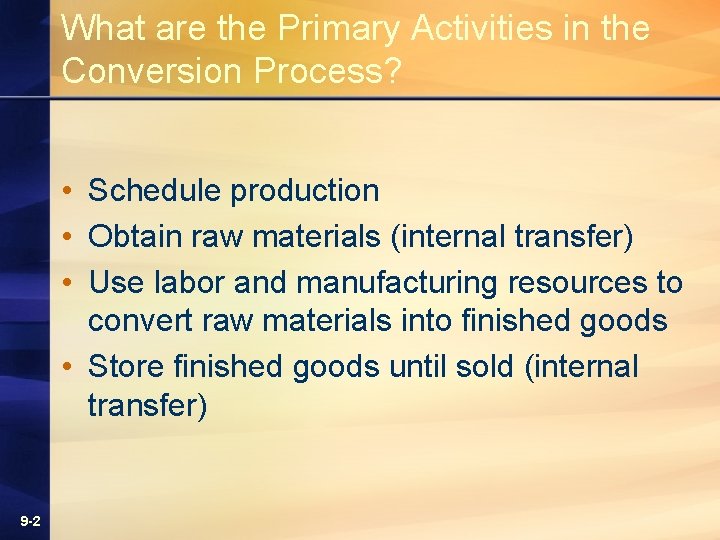 What are the Primary Activities in the Conversion Process?

• Schedule production
• Obtain raw materials (internal transfer)
• Use labor and manufacturing resources to convert raw materials into finished goods
• Store finished goods until sold (internal transfer)

9-2